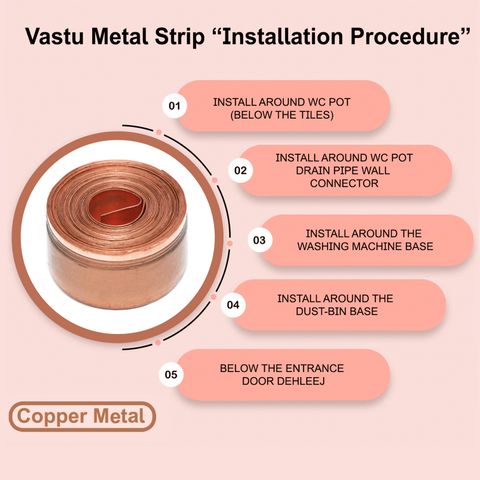 Vastu Metal Strip “Installation Procedure”

01 INSTALL AROUND WC POT (BELOW THE TILES)

02 INSTALL AROUND WC POT DRAIN PIPE WALL CONNECTOR

03 INSTALL AROUND THE WASHING MACHINE BASE

04 INSTALL AROUND THE DUST-BIN BASE

05 BELOW THE ENTRANCE DOOR DEHLEEJ

Copper Metal